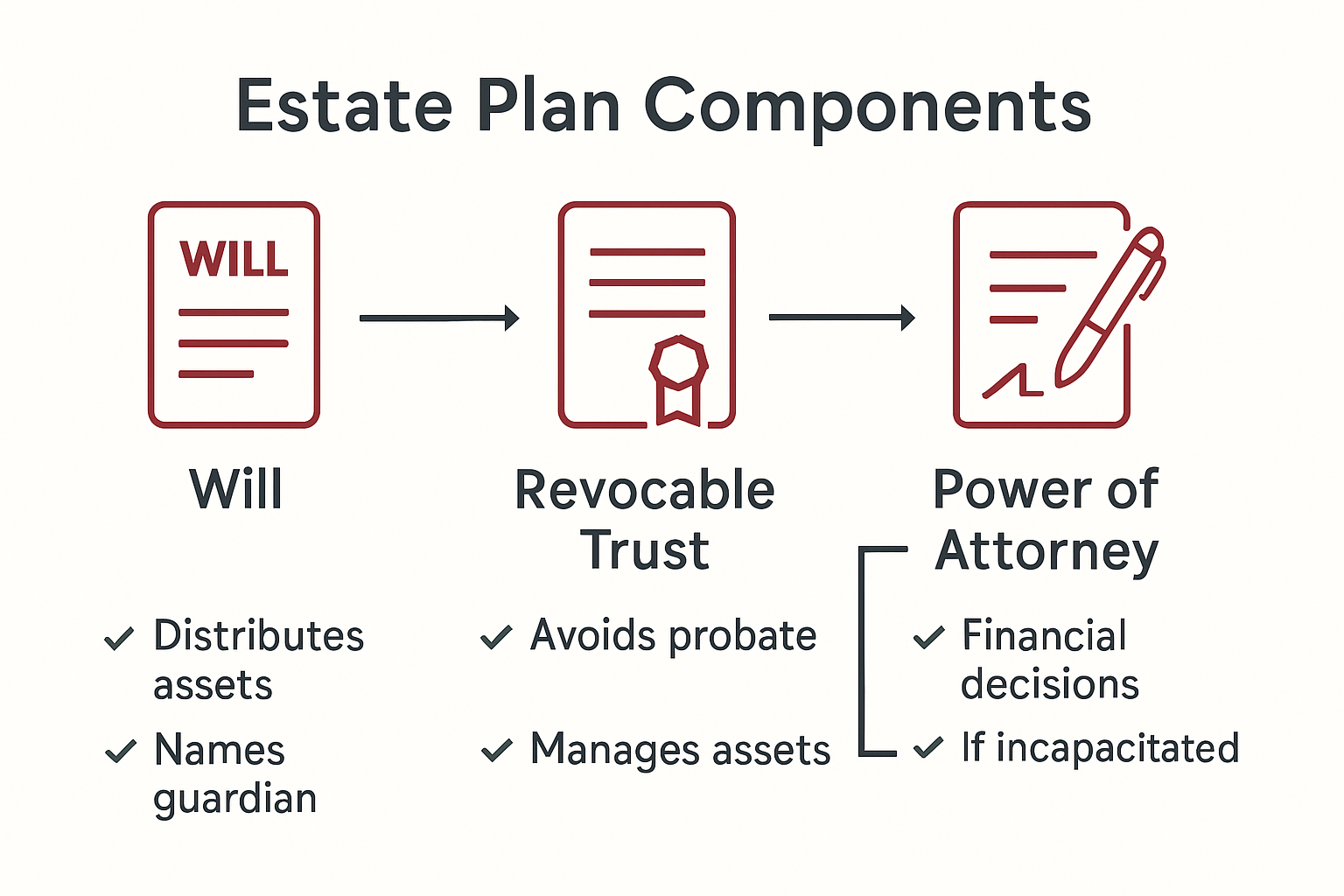 Estate Plan Components

WILL

Will

✓ Distributes assets

✓ Names guardian

Revocable Trust

✓ Avoids probate

✓ Manages assets

Power of Attorney

✓ Financial decisions

✓ If incapacitated